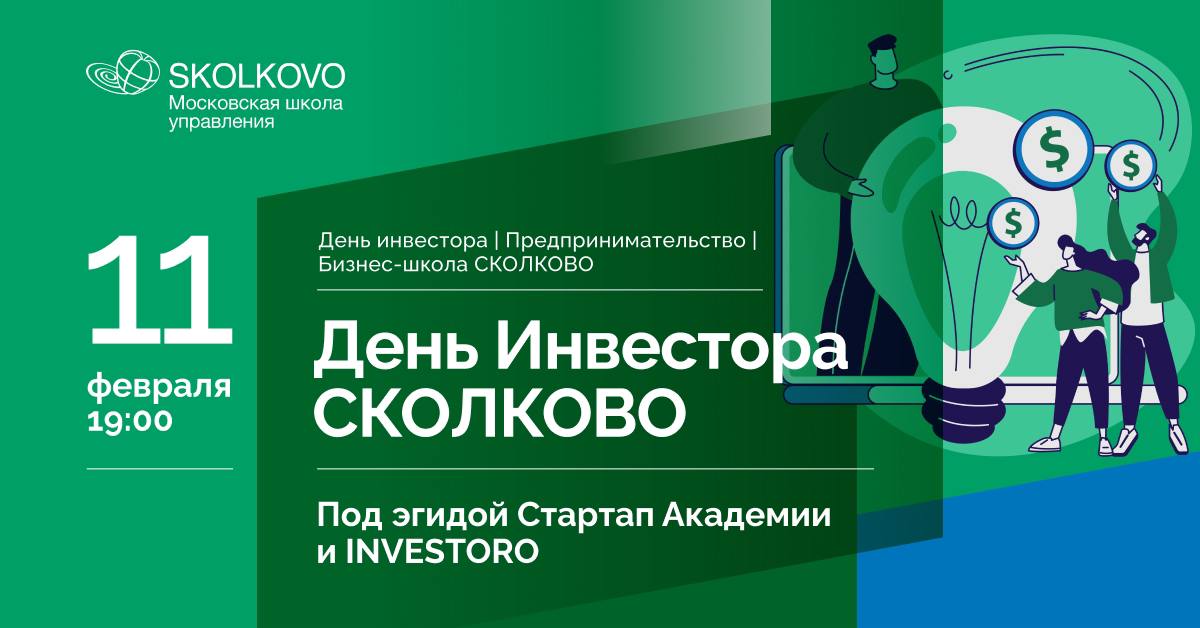 SKOLKOVO
Московская школа управления

11
февраля
19:00

День инвестора | Предпринимательство | Бизнес-школа СКОЛКОВО

День Инвестора СКОЛКОВО

Под эгидой Стартап Академии и INVESTORO

$
$
$